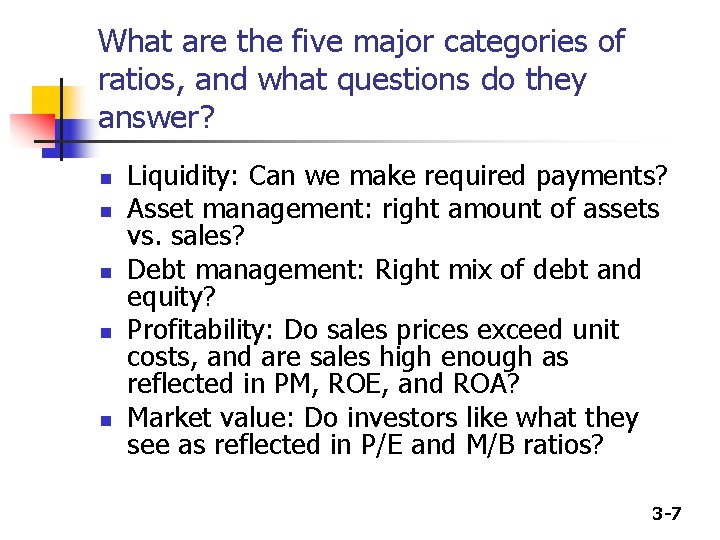 What are the five major categories of ratios, and what questions do they answer?

- Liquidity: Can we make required payments?
- Asset management: right amount of assets vs. sales?
- Debt management: Right mix of debt and equity?
- Profitability: Do sales prices exceed unit costs, and are sales high enough as reflected in PM, ROE, and ROA?
- Market value: Do investors like what they see as reflected in P/E and M/B ratios?

3-7